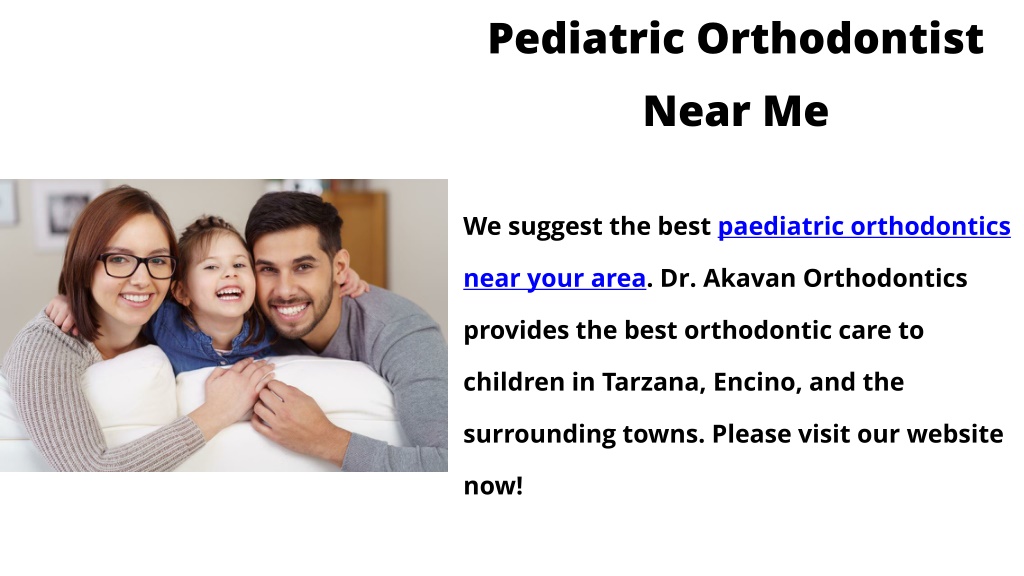 Pediatric Orthodontist Near Me

We suggest the best paediatric orthodontics near your area. Dr. Akavan Orthodontics provides the best orthodontic care to children in Tarzana, Encino, and the surrounding towns. Please visit our website now!